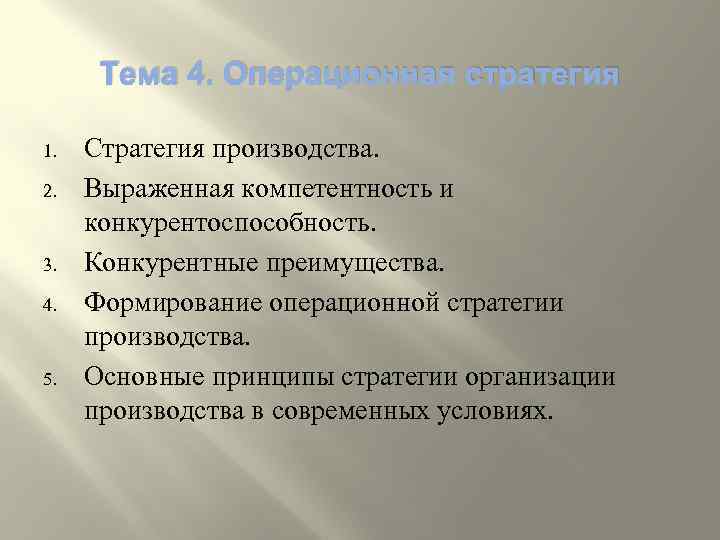 Тема 4. Операционная стратегия

1. Стратегия производства.
2. Выраженная компетентность и конкурентоспособность.
3. Конкурентные преимущества.
4. Формирование операционной стратегии производства.
5. Основные принципы стратегии организации производства в современных условиях.